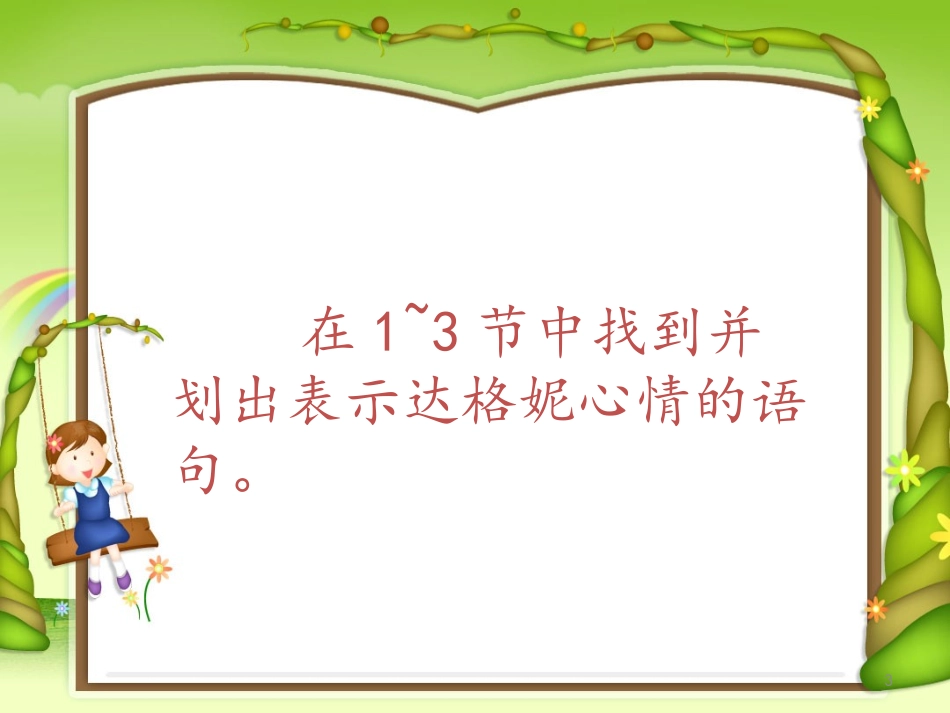 在 1~3 节中找到并划出表示达格妮心情的语句。